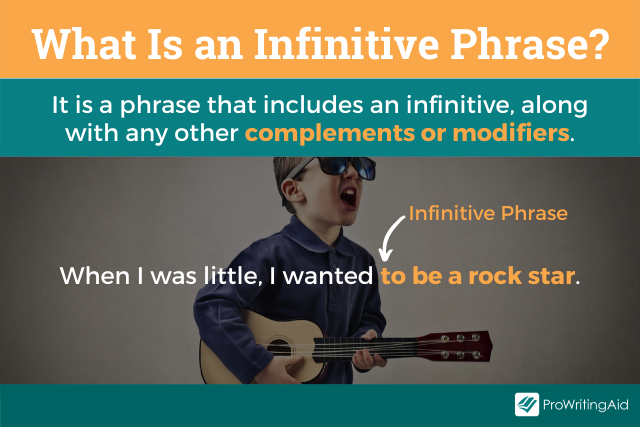 What Is an Infinitive Phrase?

It is a phrase that includes an infinitive, along with any other complements or modifiers.

Infinitive Phrase

When I was little, I wanted to be a rock star.

ProWritingAid